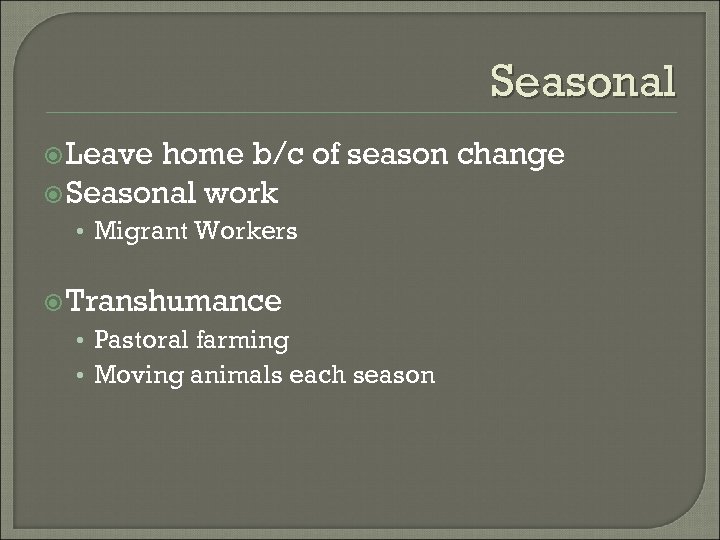 Seasonal

Leave home b/c of season change

Seasonal work

• Migrant Workers

Transhumance

• Pastoral farming
• Moving animals each season